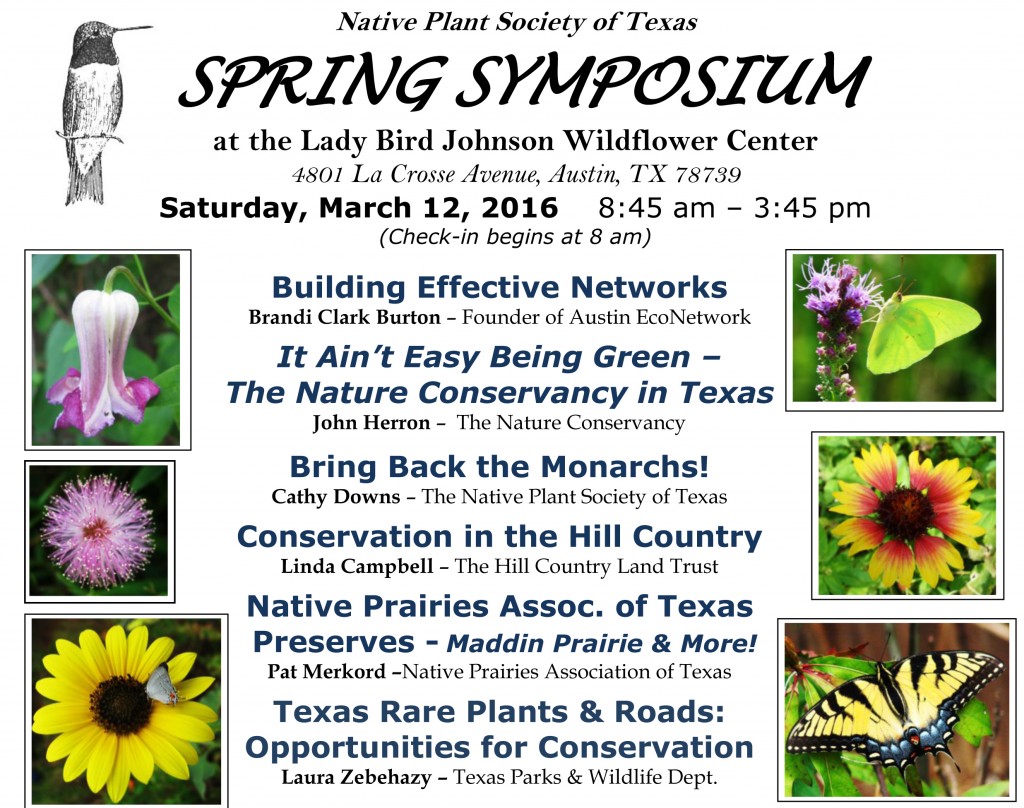 Native Plant Society of Texas

SPRING SYMPOSIUM

at the Lady Bird Johnson Wildflower Center

4801 La Crosse Avenue, Austin, TX 78739

Saturday, March 12, 2016 8:45 am – 3:45 pm

(Check-in begins at 8 am)

Building Effective Networks

Brandi Clark Burton – Founder of Austin EcoNetwork

It Ain't Easy Being Green – The Nature Conservancy in Texas

John Herron – The Nature Conservancy

Bring Back the Monarchs!

Cathy Downs – The Native Plant Society of Texas

Conservation in the Hill Country

Linda Campbell – The Hill Country Land Trust

Native Prairies Assoc. of Texas Preserves - Maddin Prairie & More!

Pat Merkord –Native Prairies Association of Texas

Texas Rare Plants & Roads: Opportunities for Conservation

Laura Zebehazy – Texas Parks & Wildlife Dept.